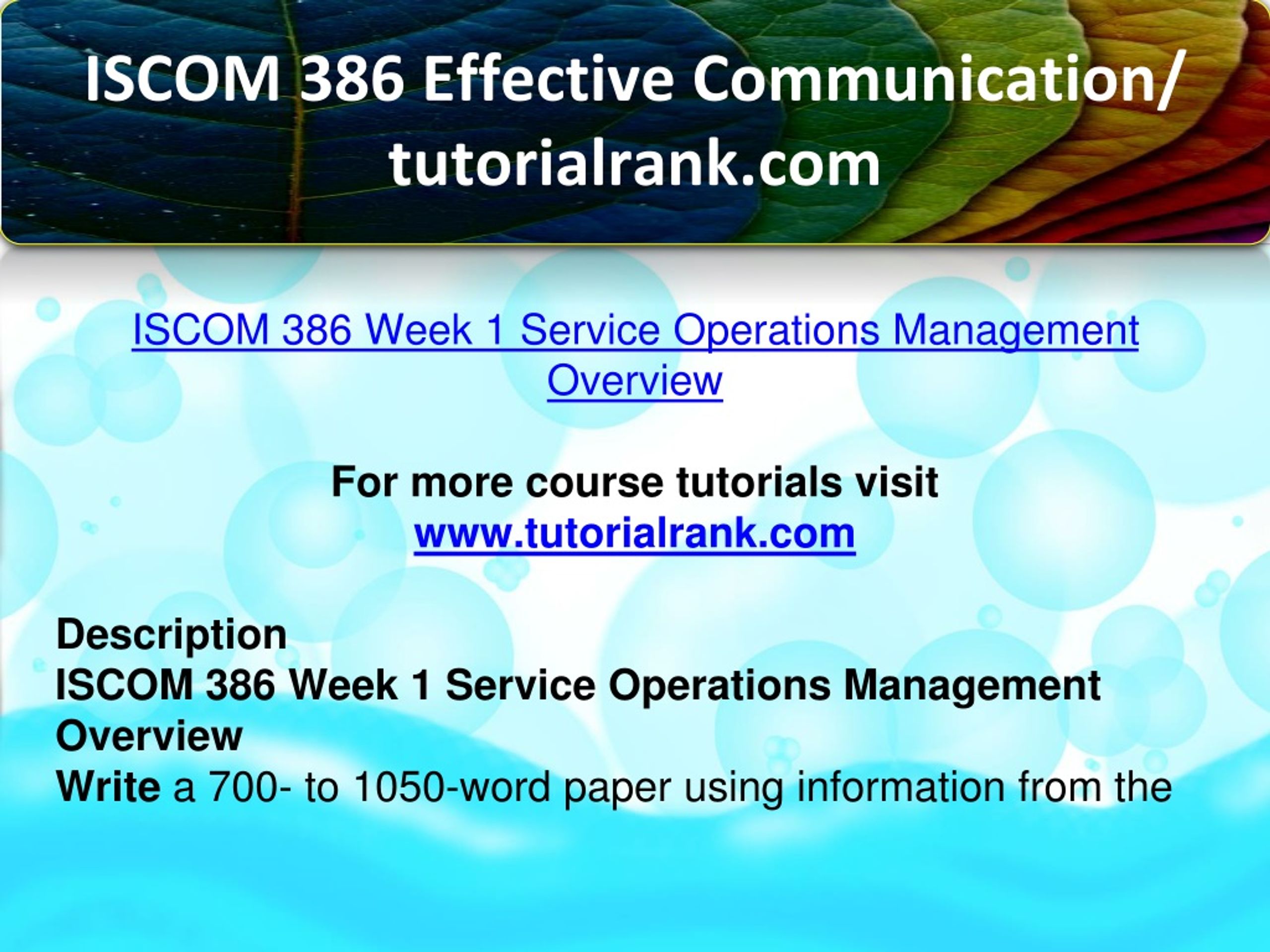 ISCOM 386 Effective Communication/ tutorialrank.com

ISCOM 386 Week 1 Service Operations Management Overview

For more course tutorials visit
www.tutorialrank.com

Description
ISCOM 386 Week 1 Service Operations Management Overview
Write a 700- to 1050-word paper using information from the